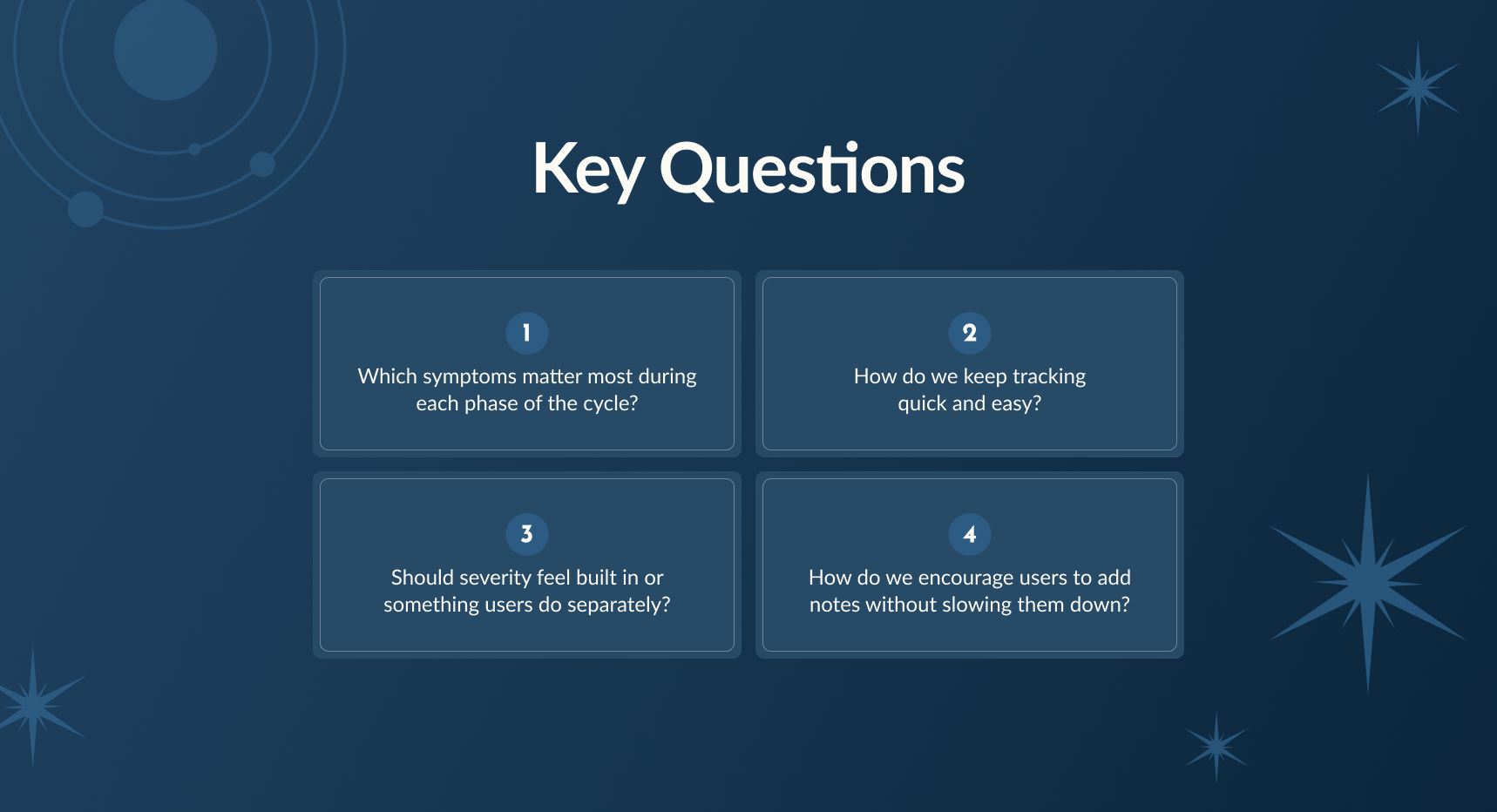 Key Questions

1
Which symptoms matter most during each phase of the cycle?

2
How do we keep tracking quick and easy?

3
Should severity feel built in or something users do separately?

4
How do we encourage users to add notes without slowing them down?